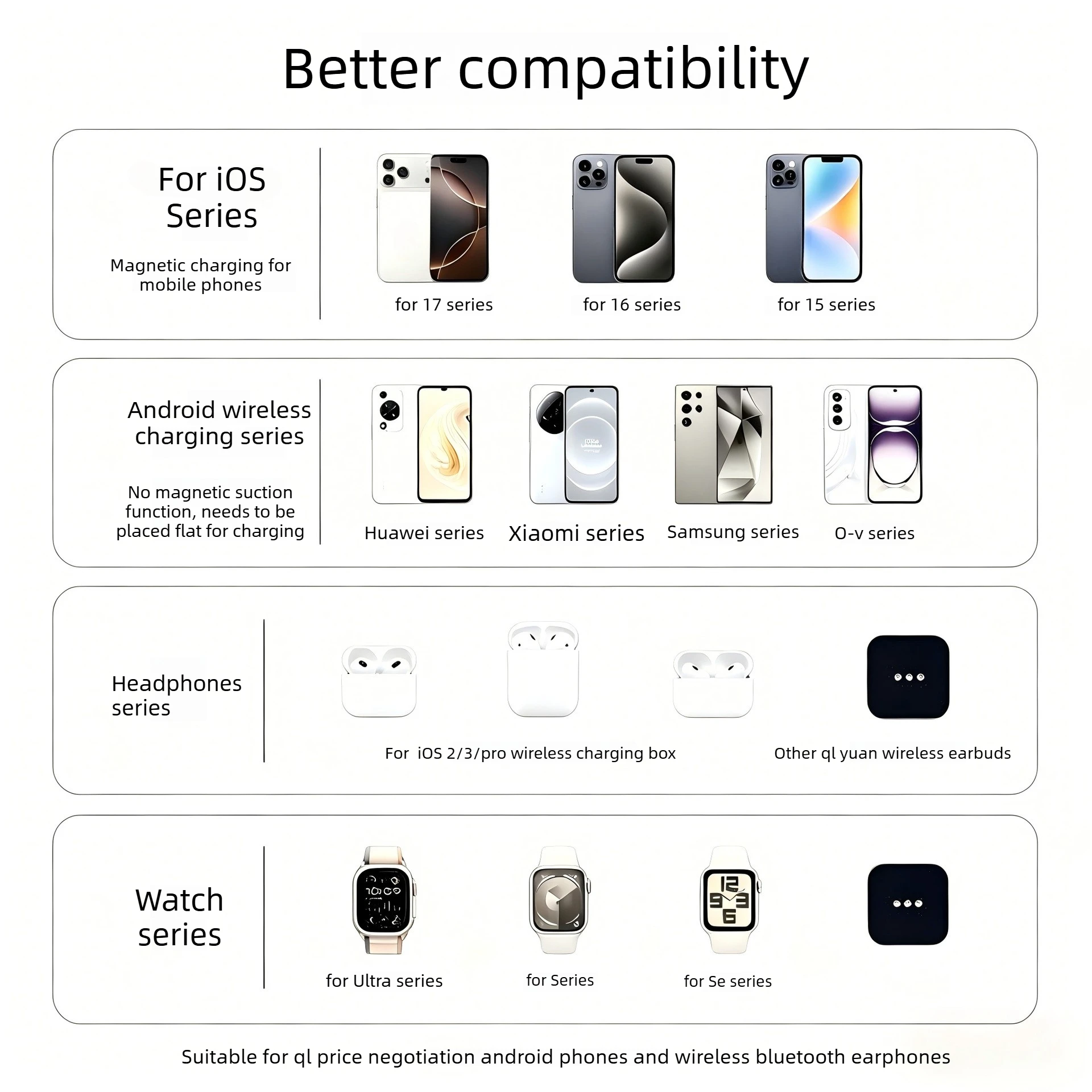 Better compatibility

For iOS Series

Magnetic charging for mobile phones

for 17 series

for 16 series

for 15 series

Android wireless charging series

No magnetic suction function, needs to be placed flat for charging

Huawei series

Xiaomi series

Samsung series

O-v series

Headphones series

For iOS 2/3/pro wireless charging box

Other ql yuan wireless earbuds

Watch series

for Ultra series

for Series

for Se series

Suitable for ql price negotiation android phones and wireless bluetooth earphones